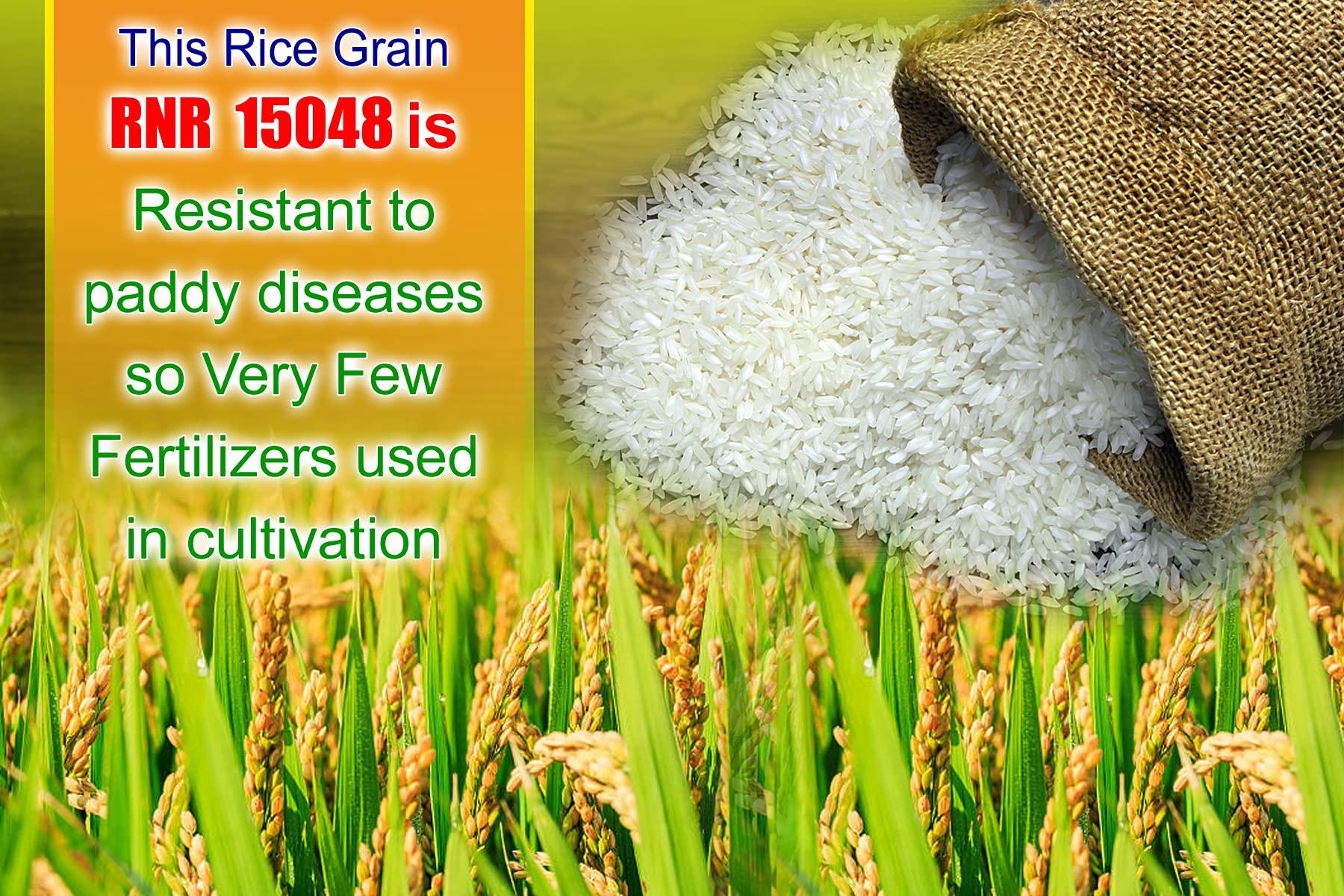 This Rice Grain
RNR 15048 is
Resistant to paddy diseases so Very Few Fertilizers used in cultivation